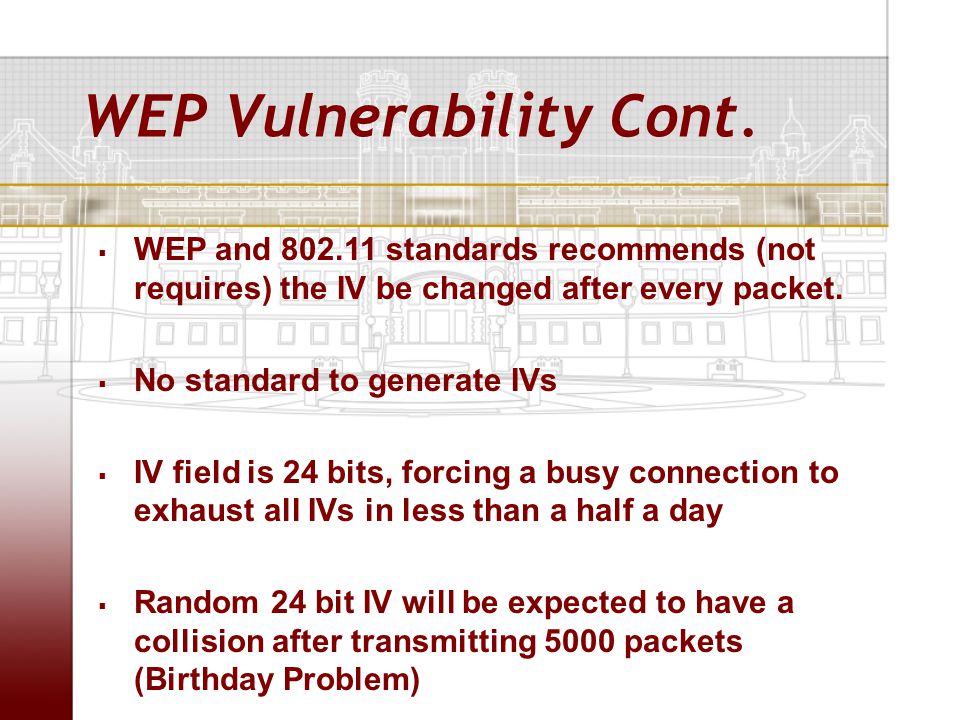 WEP Vulnerability Cont.

▪ WEP and 802.11 standards recommends (not requires) the IV be changed after every packet.

▪ No standard to generate IVs

▪ IV field is 24 bits, forcing a busy connection to exhaust all IVs in less than a half a day

▪ Random 24 bit IV will be expected to have a collision after transmitting 5000 packets (Birthday Problem)